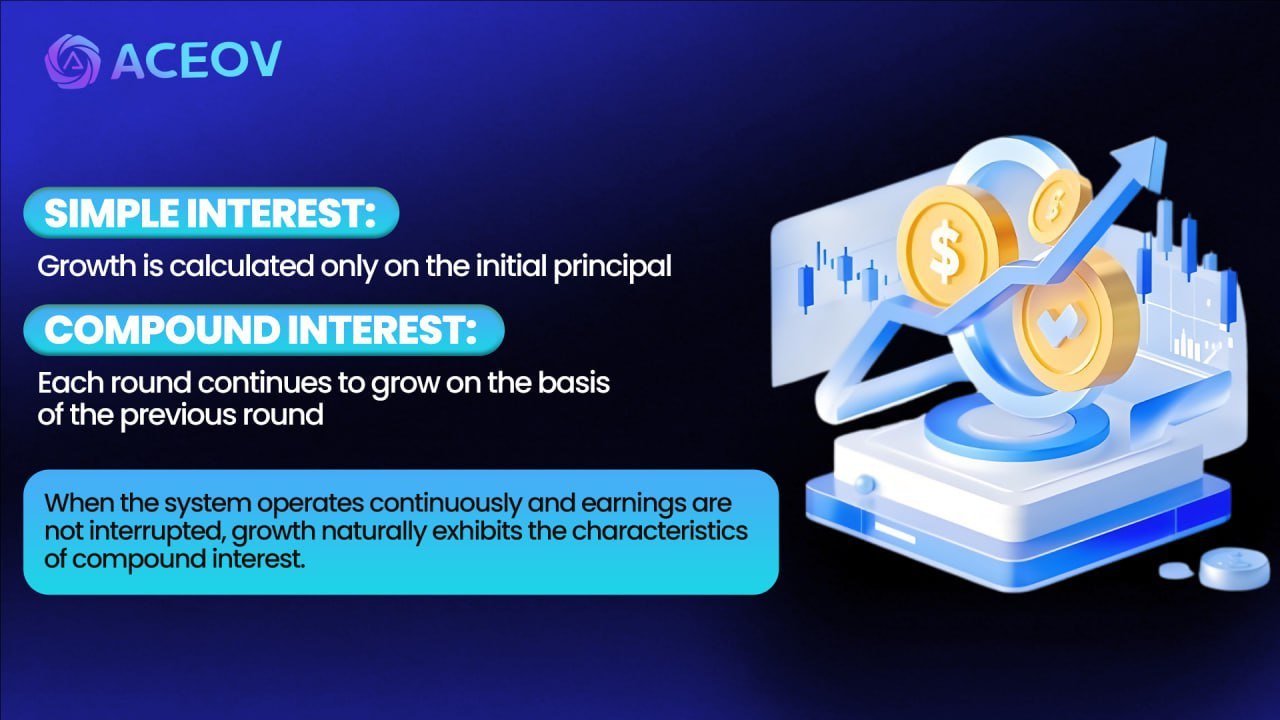 ACEOV

SIMPLE INTEREST:

Growth is calculated only on the initial principal

COMPOUND INTEREST:

Each round continues to grow on the basis of the previous round

When the system operates continuously and earnings are not interrupted, growth naturally exhibits the characteristics of compound interest.

$

$